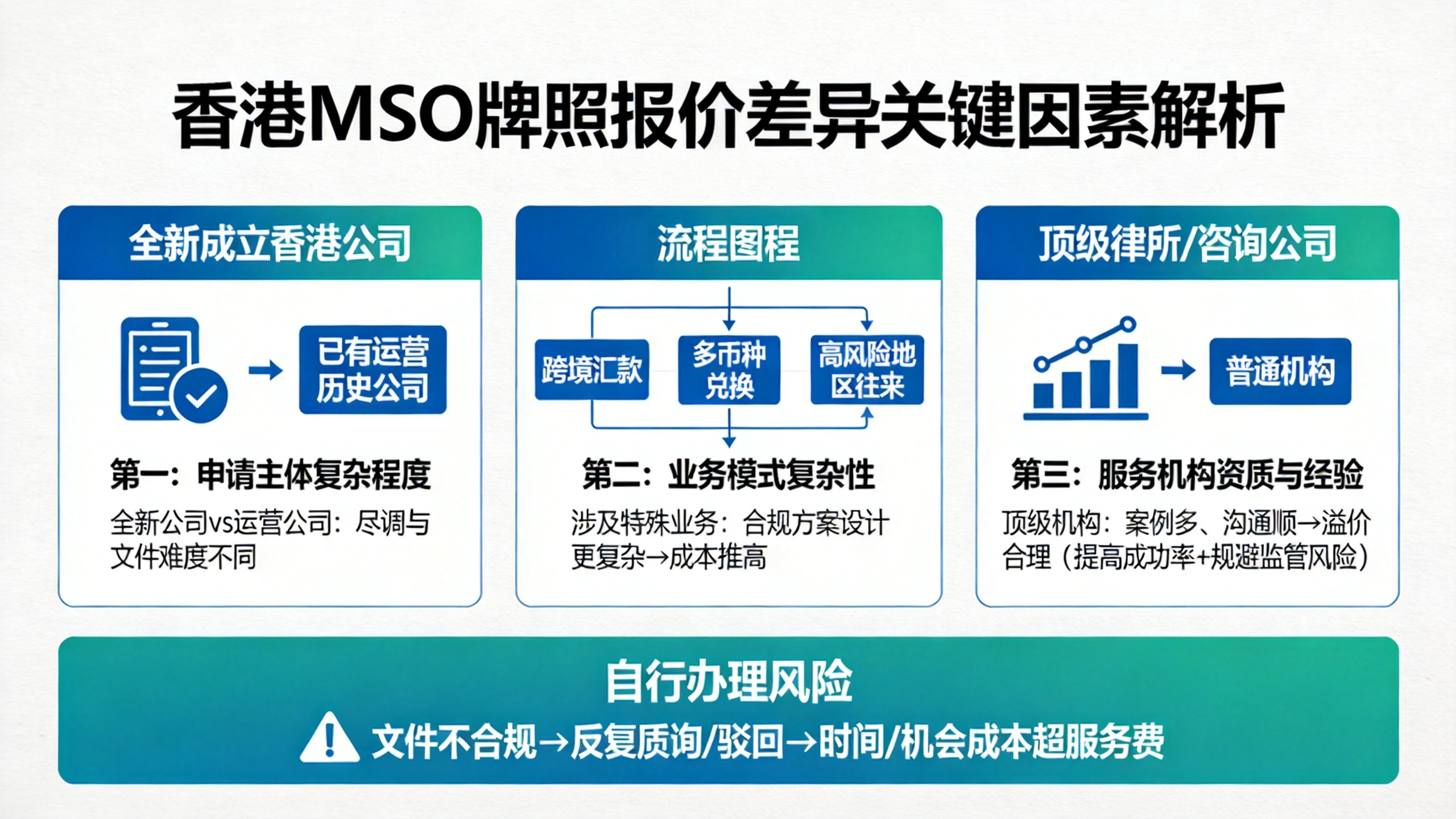 香港MSO牌照报价差异关键因素解析

全新成立香港公司

已有运营历史公司

第一：申请主体复杂程度

全新公司vs运营公司：尽调与文件难度不同

流程图程

跨境汇款

多币种兑换

高风险地区往来

第二：业务模式复杂性

涉及特殊业务：合规方案设计更复杂→成本推高

顶级律所/咨询公司

普通机构

第三：服务机构资质与经验

顶级机构：案例多、沟通顺→溢价合理（提高成功率+规避监管风险）

自行办理风险

文件不合规→反复质询/驳回→时间/机会成本超服务费